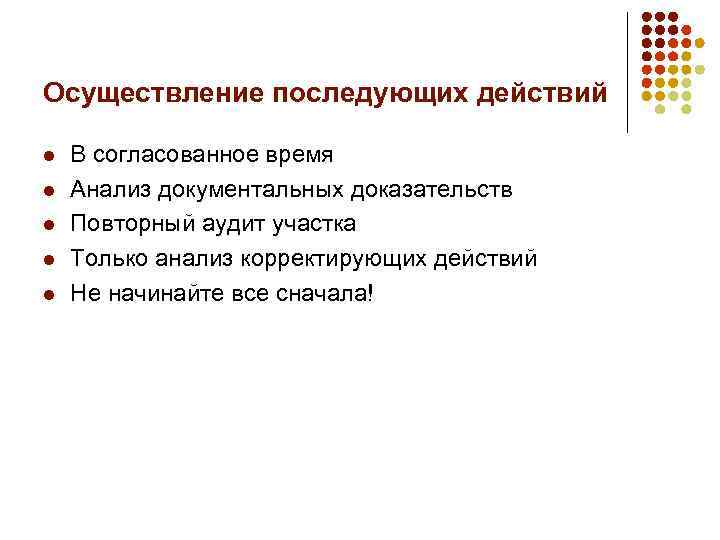 Осуществление последующих действий

- В согласованное время
- Анализ документальных доказательств
- Повторный аудит участка
- Только анализ корректирующих действий
- Не начинайте все сначала!